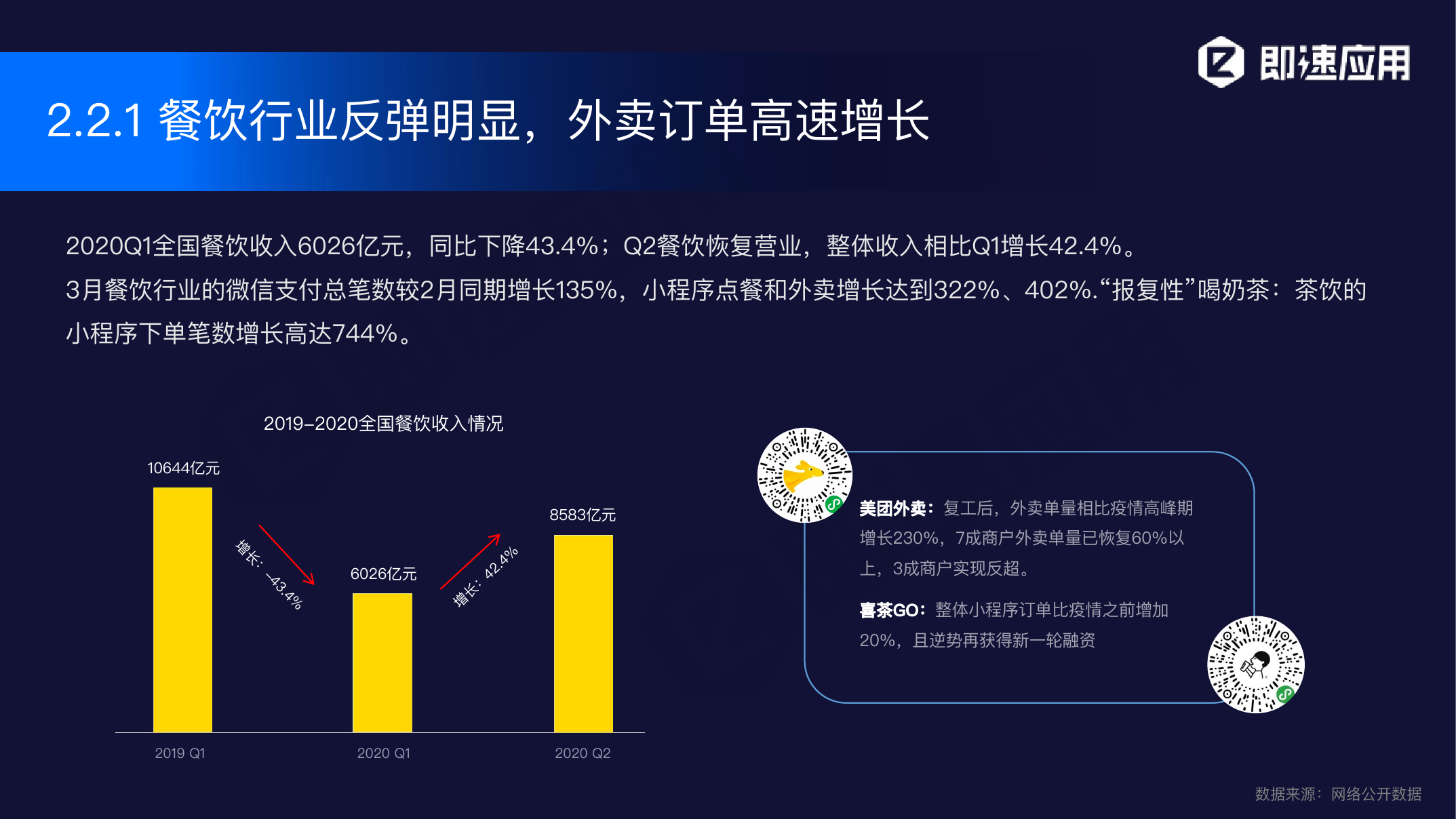 即速应用

2.2.1 餐饮行业反弹明显，外卖订单高速增长

2020Q1全国餐饮收入6026亿元，同比下降43.4%；Q2餐饮恢复营业，整体收入相比Q1增长42.4%。
3月餐饮行业的微信支付总笔数较2月同期增长135%，小程序点餐和外卖增长达到322%、402%.“报复性”喝奶茶：茶饮的小程序下单笔数增长高达744%。

2019-2020全国餐饮收入情况

10644亿元
增长：-43.4%
6026亿元
增长：42.4%
8583亿元
2019 Q1
2020 Q1
2020 Q2

美团外卖：复工后，外卖单量相比疫情高峰期增长230%，7成商户外卖单量已恢复60%以上，3成商户实现反超。

喜茶GO：整体小程序订单比疫情之前增加20%，且逆势再获得新一轮融资

数据来源：网络公开数据